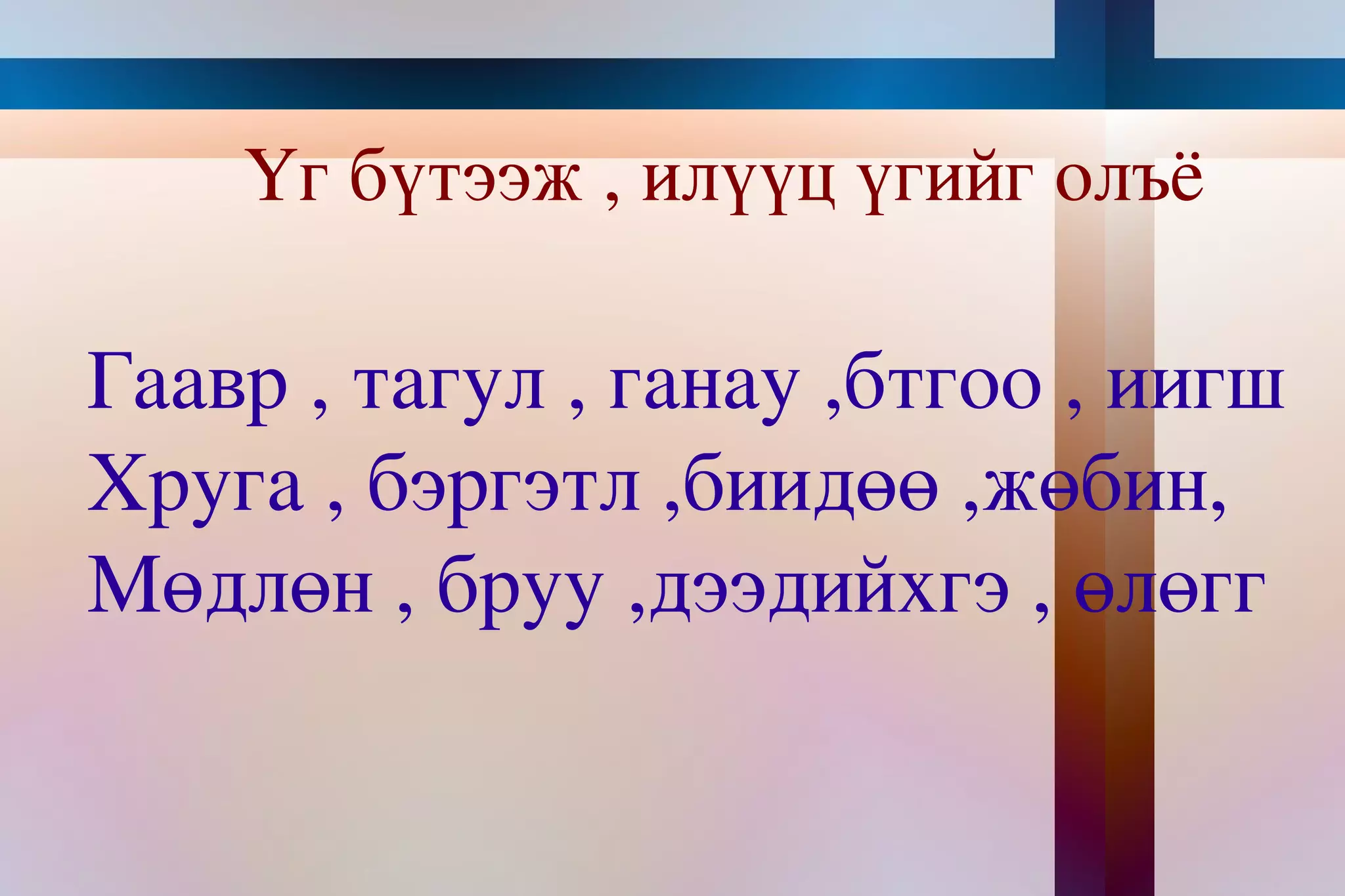 Үг бүтээж , илүүц үгийг олъё

Гаавр , тагул , ганау ,бтгоо , иигш
Хруга , бэргэтл ,биидөө ,жөбин,
Мөдлөн , бруу ,дээдийхгэ , өлөгг